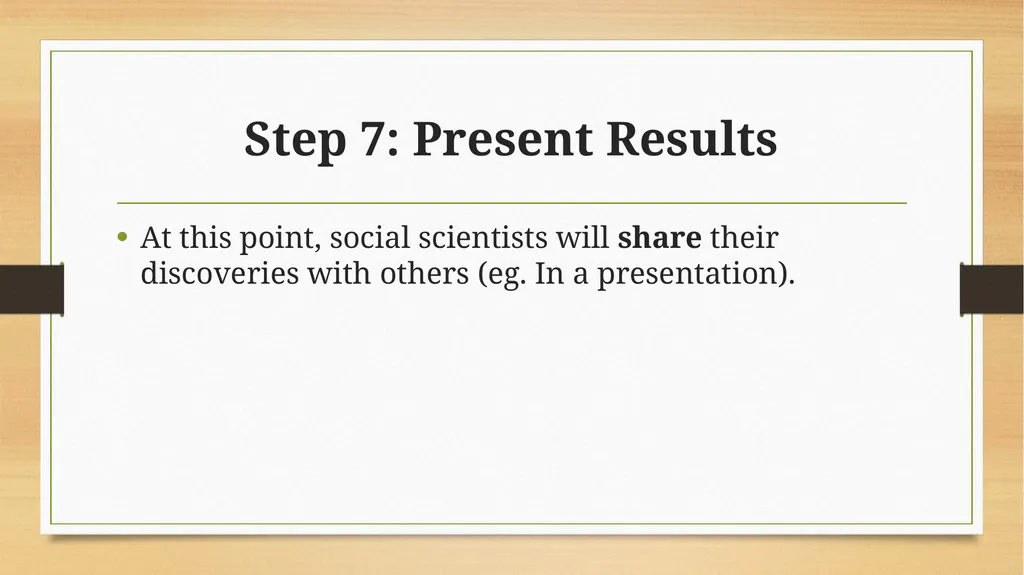 Step 7: Present Results

• At this point, social scientists will share their discoveries with others (eg. In a presentation).